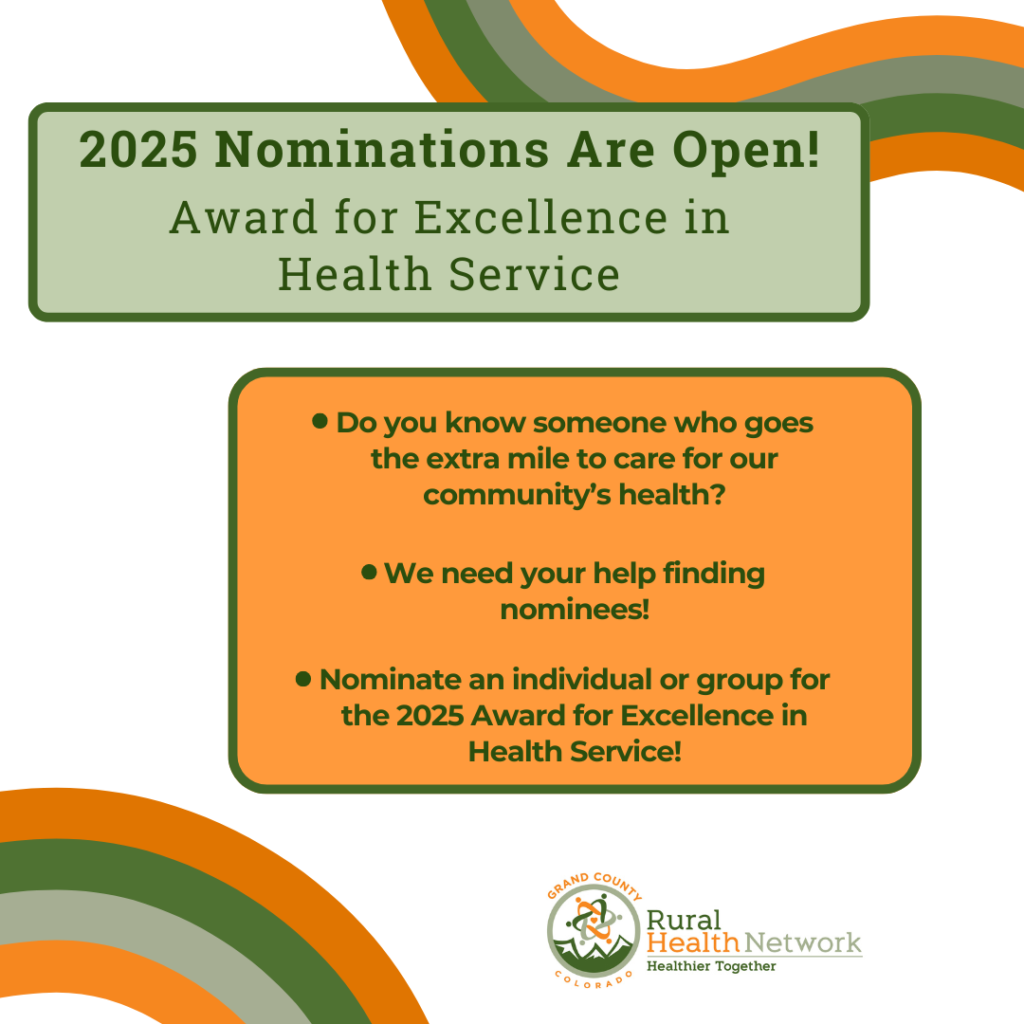 2025 Nominations Are Open!
Award for Excellence in Health Service

• Do you know someone who goes the extra mile to care for our community's health?

• We need your help finding nominees!

• Nominate an individual or group for the 2025 Award for Excellence in Health Service!

GRAND COUNTY
COLORADO
Rural Health Network
Healthier Together